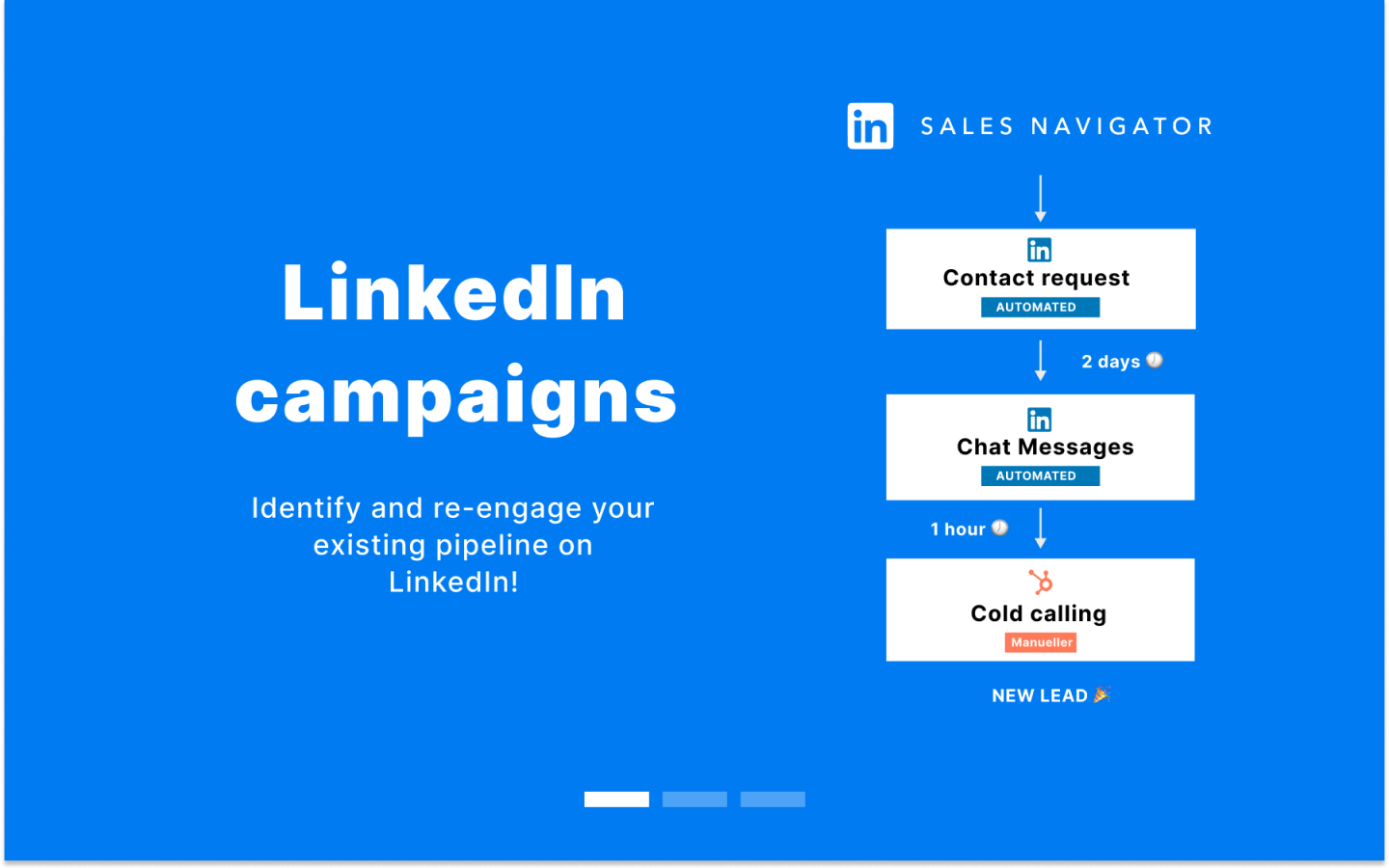 LinkedIn campaigns

Identify and re-engage your existing pipeline on LinkedIn!

in SALES NAVIGATOR

in
Contact request
AUTOMATED

2 days

in
Chat Messages
AUTOMATED

1 hour

Cold calling
Manueller

NEW LEAD